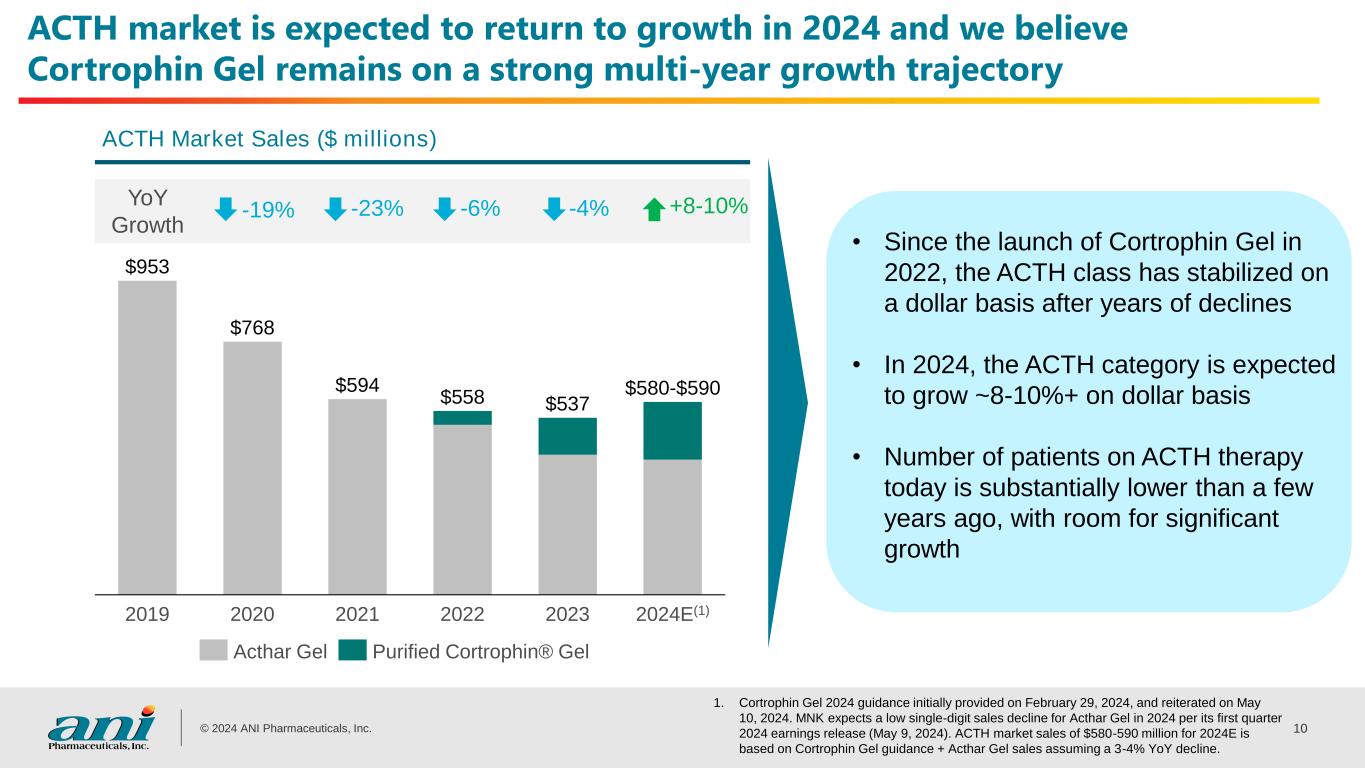 ACTH market is expected to return to growth in 2024 and we believe Cortrophin Gel remains on a strong multi-year growth trajectory

ACTH Market Sales ($ millions)

YoY Growth -19% -23% -6% -4% +8-10%

$953 $768 $594 $558 $537 $580-$590

2019 2020 2021 2022 2023 2024E$^{(1)}$

Acthar Gel Purified Cortrophin® Gel

• Since the launch of Cortrophin Gel in 2022, the ACTH class has stabilized on a dollar basis after years of declines

• In 2024, the ACTH category is expected to grow ~8-10%+ on dollar basis

• Number of patients on ACTH therapy today is substantially lower than a few years ago, with room for significant growth

ani Pharmaceuticals, Inc.

© 2024 ANI Pharmaceuticals, Inc.

1. Cortrophin Gel 2024 guidance initially provided on February 29, 2024, and reiterated on May 10, 2024. MNK expects a low single-digit sales decline for Acthar Gel in 2024 per its first quarter 2024 earnings release (May 9, 2024). ACTH market sales of $580-590 million for 2024E is based on Cortrophin Gel guidance + Acthar Gel sales assuming a 3-4% YoY decline.

10